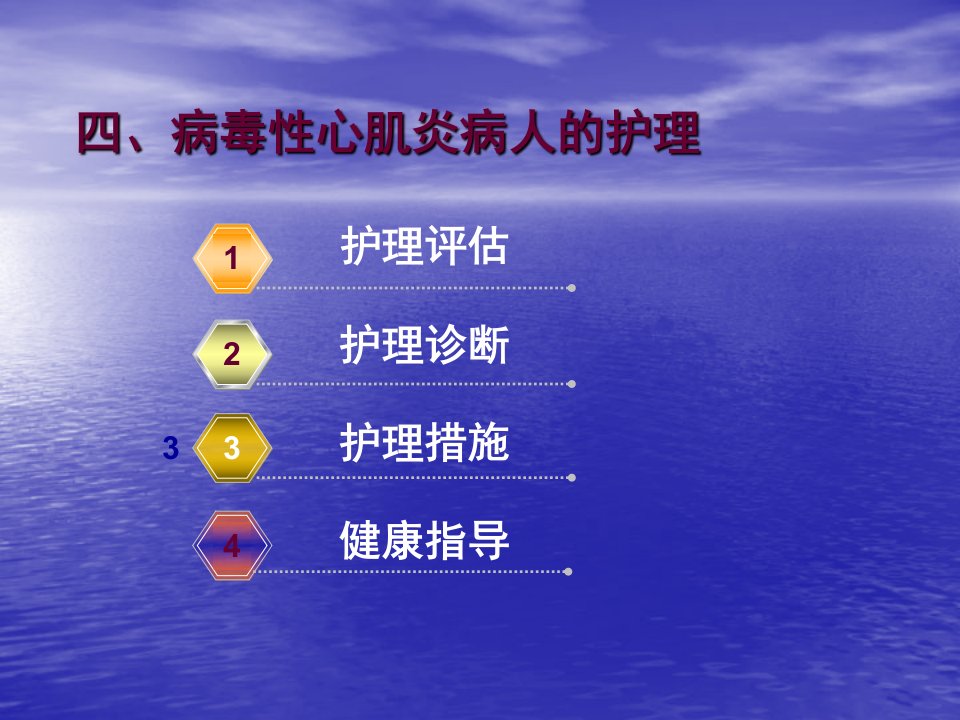 四、病毒性心肌炎病人的护理

1 护理评估

2 护理诊断

3 3 护理措施

4 健康指导